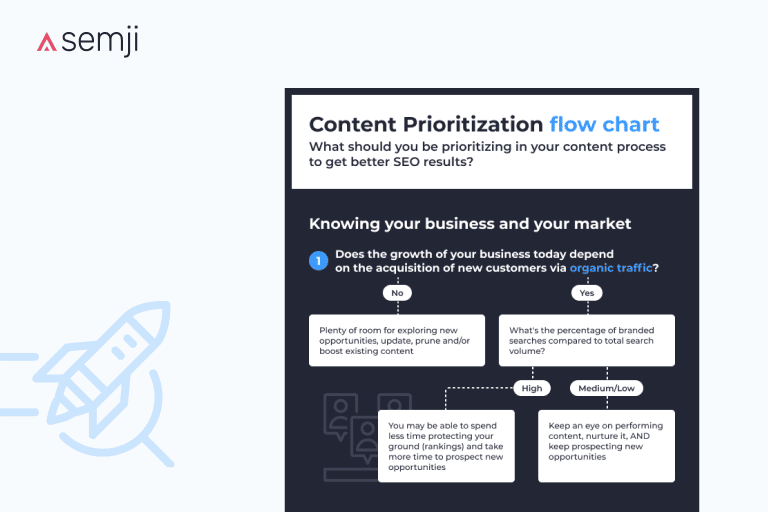 semji

Content Prioritization flow chart
What should you be prioritizing in your content process to get better SEO results?

Knowing your business and your market

1 Does the growth of your business today depend on the acquisition of new customers via organic traffic?

No

Yes

Plenty of room for exploring new opportunities, update, prune and/or boost existing content

What's the percentage of branded searches compared to total search volume?

High

Medium/Low

You may be able to spend less time protecting your ground (rankings) and take more time to prospect new opportunities

Keep an eye on performing content, nurture it, AND keep prospecting new opportunities